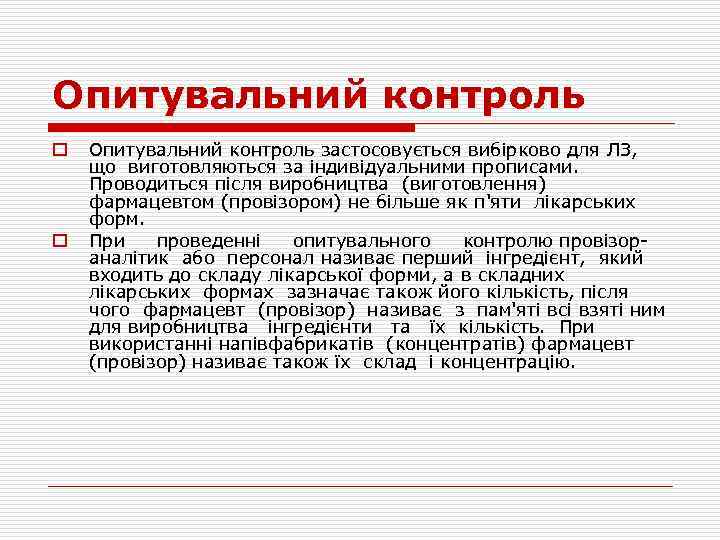 Опитувальний контроль

Опитувальний контроль застосовується вибірково для ЛЗ, що виготовляються за індивідуальними прописами. Проводиться після виробництва (виготовлення) фармацевтом (провізором) не більше як п'яти лікарських форм.

При проведенні опитувального контролю провізор-аналітик або персонал називає перший інгредієнт, який входить до складу лікарської форми, а в складних лікарських формах зазначає також його кількість, після чого фармацевт (провізор) називає з пам'яті всі взяті ним для виробництва інгредієнти та їх кількість. При використанні напівфабрикатів (концентратів) фармацевт (провізор) називає також їх склад і концентрацію.